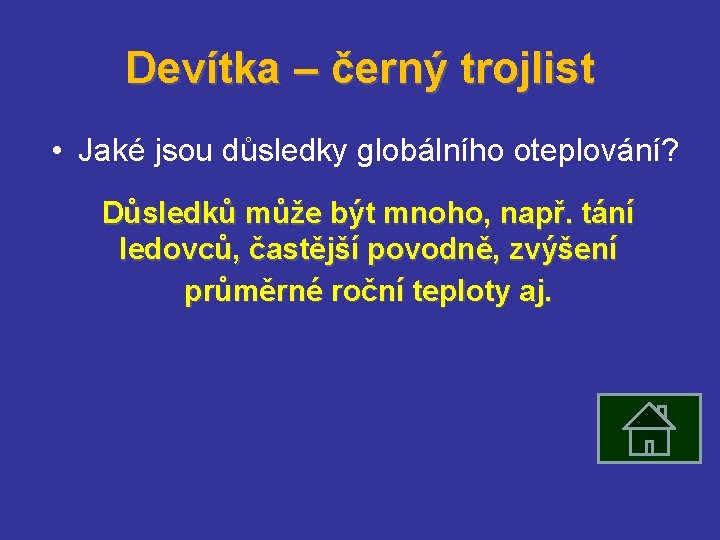 Devítka – černý trojlist

• Jaké jsou důsledky globálního oteplování?

Důsledků může být mnoho, např. tání ledovců, častější povodně, zvýšení průměrné roční teploty aj.